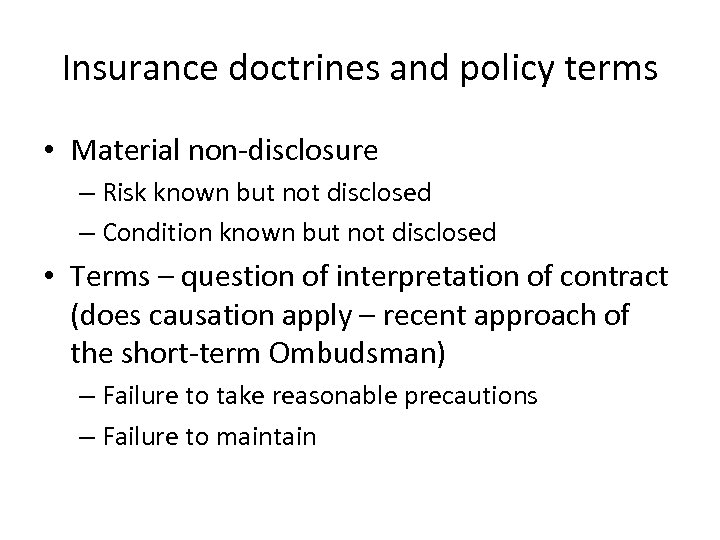 Insurance doctrines and policy terms

• Material non-disclosure
– Risk known but not disclosed
– Condition known but not disclosed

• Terms – question of interpretation of contract (does causation apply – recent approach of the short-term Ombudsman)
– Failure to take reasonable precautions
– Failure to maintain